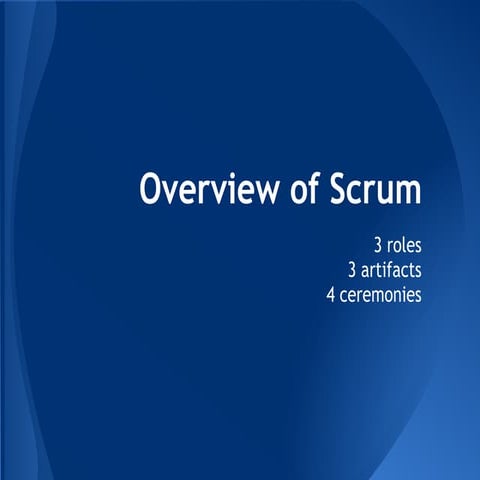 Overview of Scrum

3 roles
3 artifacts
4 ceremonies